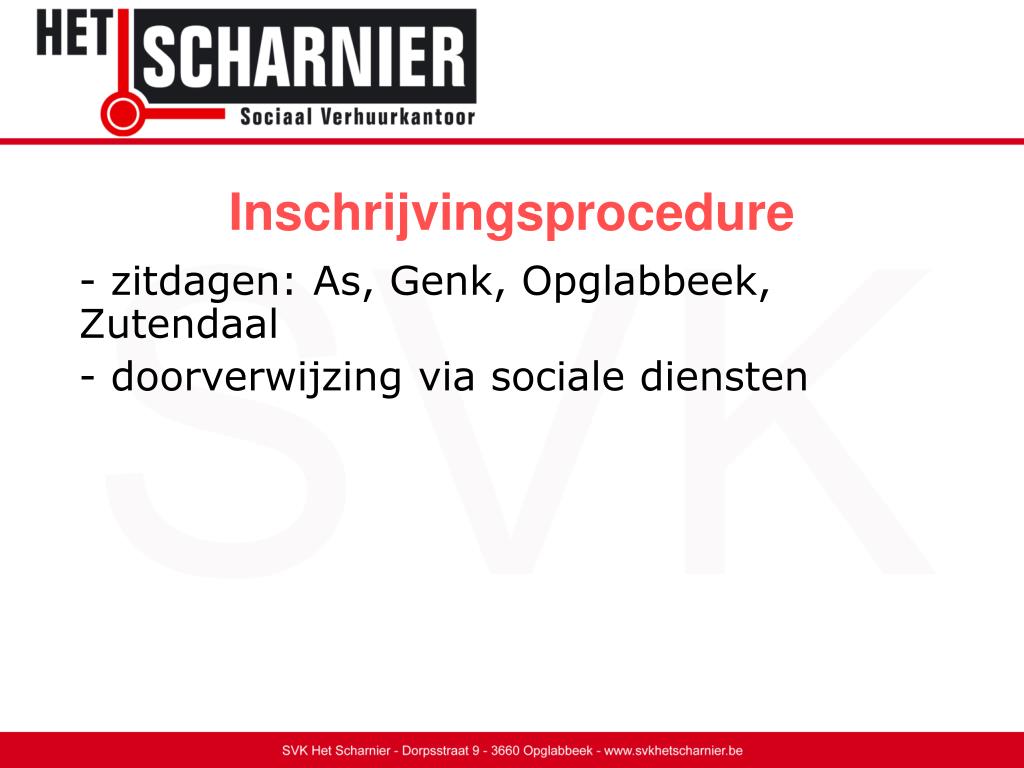 HET SCHARNIER
Sociaal Verhuurkantoor

SVK

Inschrijvingsprocedure

- zitdagen: As, Genk, Opglabbeek, Zutendaal
- doorverwijzing via sociale diensten

SVK Het Scharnier - Dorpsstraat 9 - 3660 Opglabbeek - www.svkhetscharnier.be